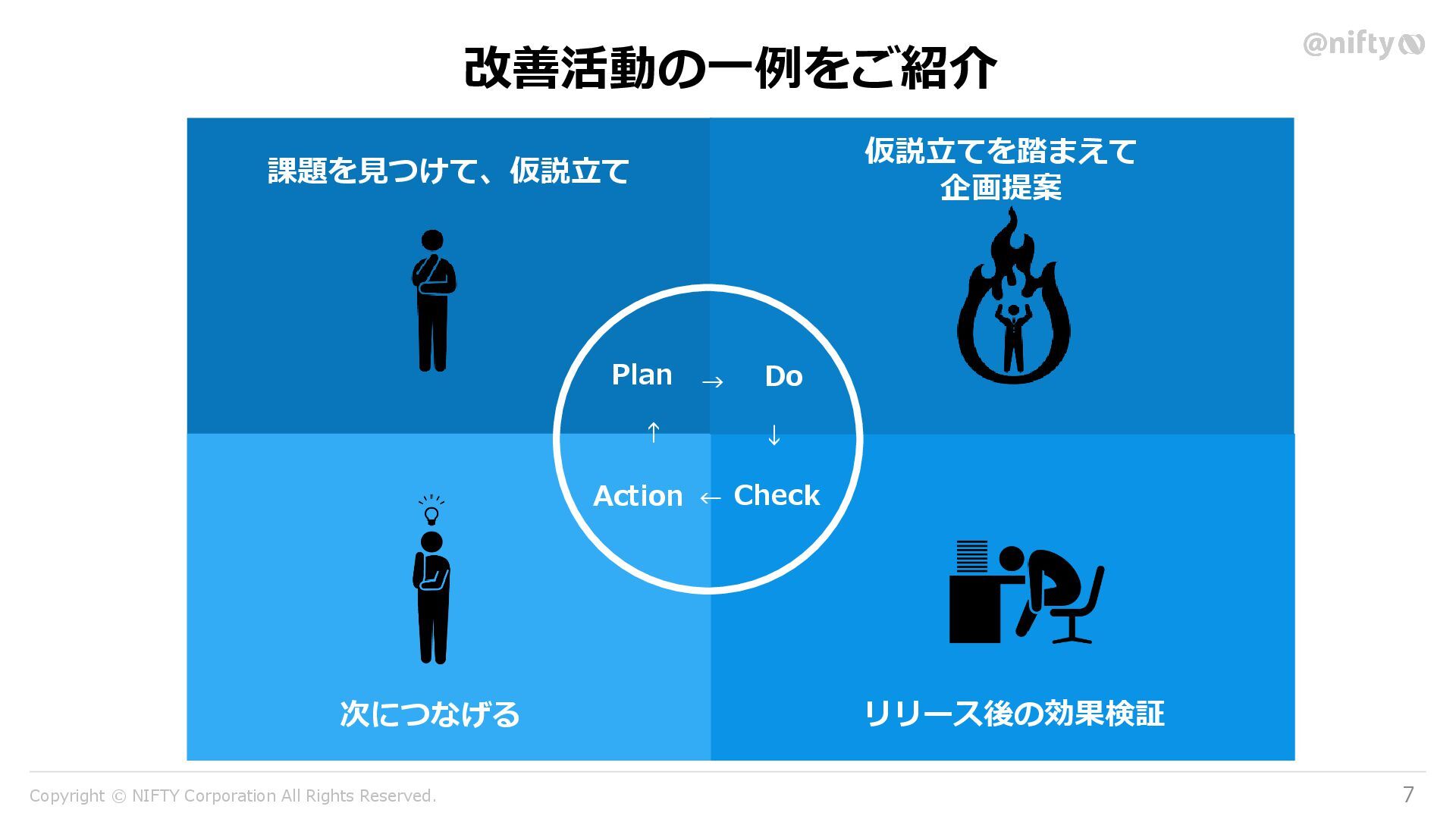 @nifty

改善活動の一例をご紹介

課題を見つけて、仮説立て

仮説立てを踏まえて
企画提案

Plan → Do

↑ ↓

Action ← Check

次につなげる

リリース後の効果検証

Copyright © NIFTY Corporation All Rights Reserved.

7